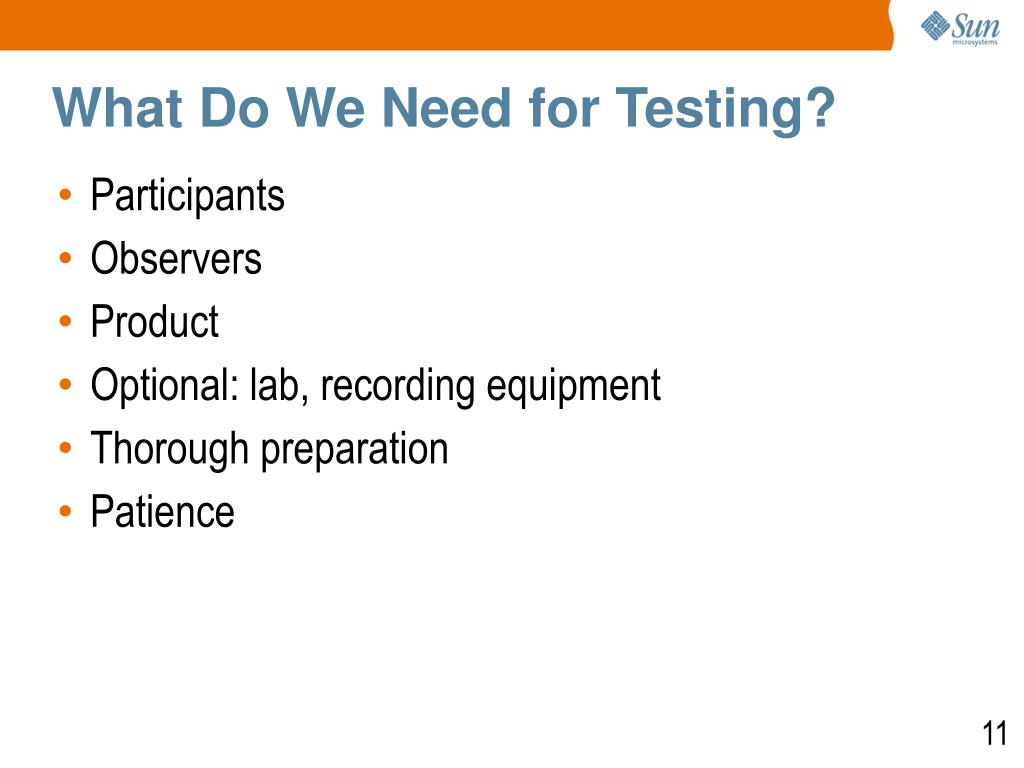 Sun microsystems

What Do We Need for Testing?

• Participants
• Observers
• Product
• Optional: lab, recording equipment
• Thorough preparation
• Patience

11